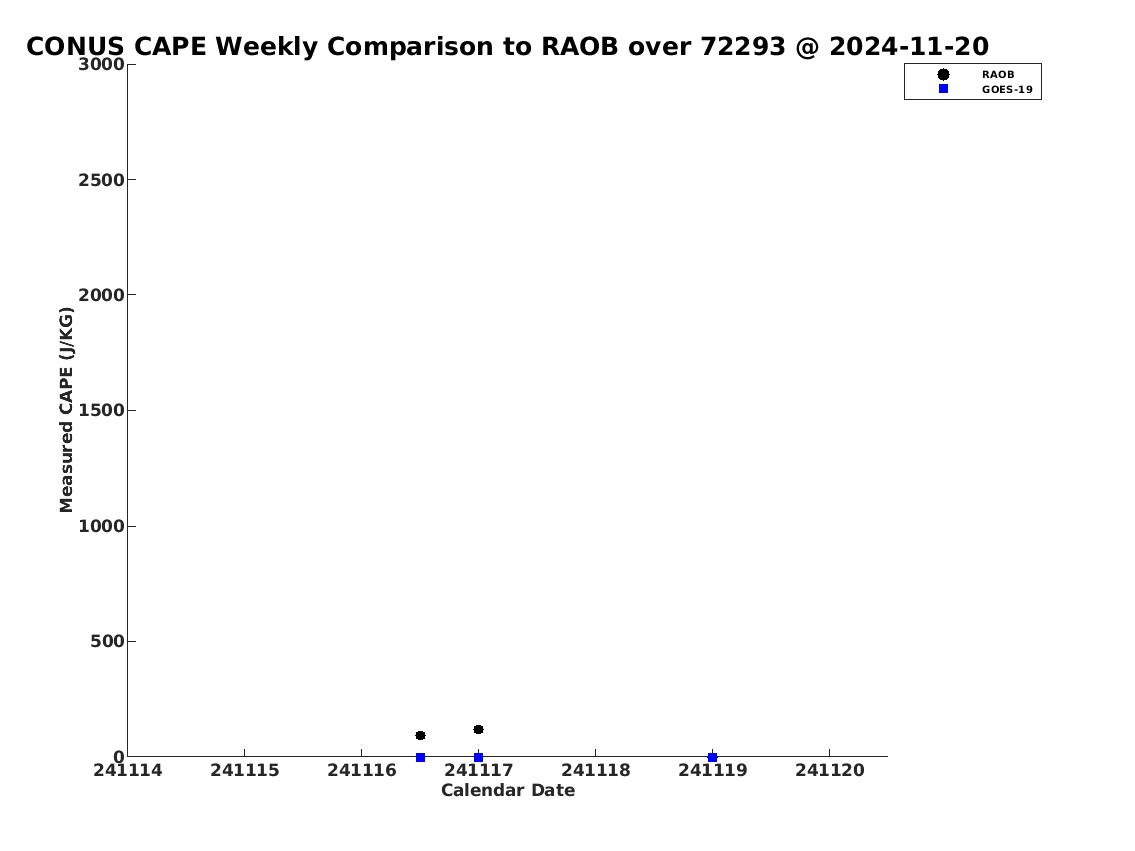 CONUS CAPE Weekly Comparison to RAOB over 72293 @ 2024-11-20

RAOB
GOES-19

Measured CAPE (J/KG)

3000
2500
2000
1500
1000
500
0

241114
241115
241116
241117
241118
241119
241120

Calendar Date